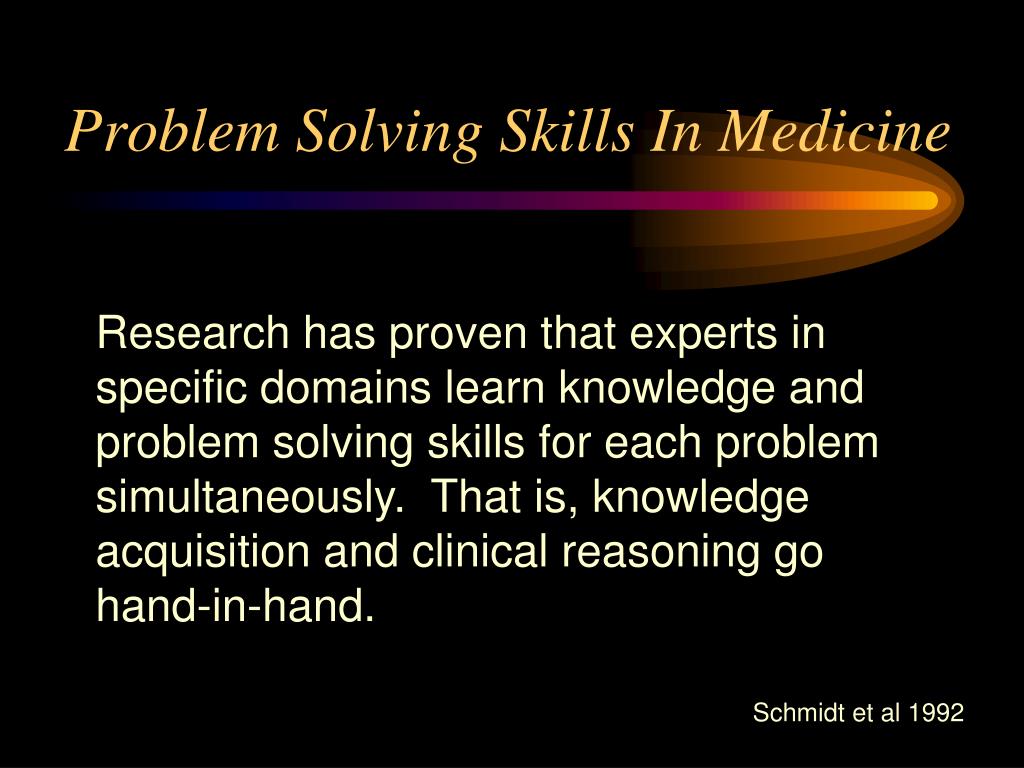 Problem Solving Skills In Medicine

Research has proven that experts in specific domains learn knowledge and problem solving skills for each problem simultaneously. That is, knowledge acquisition and clinical reasoning go hand-in-hand.

Schmidt et al 1992